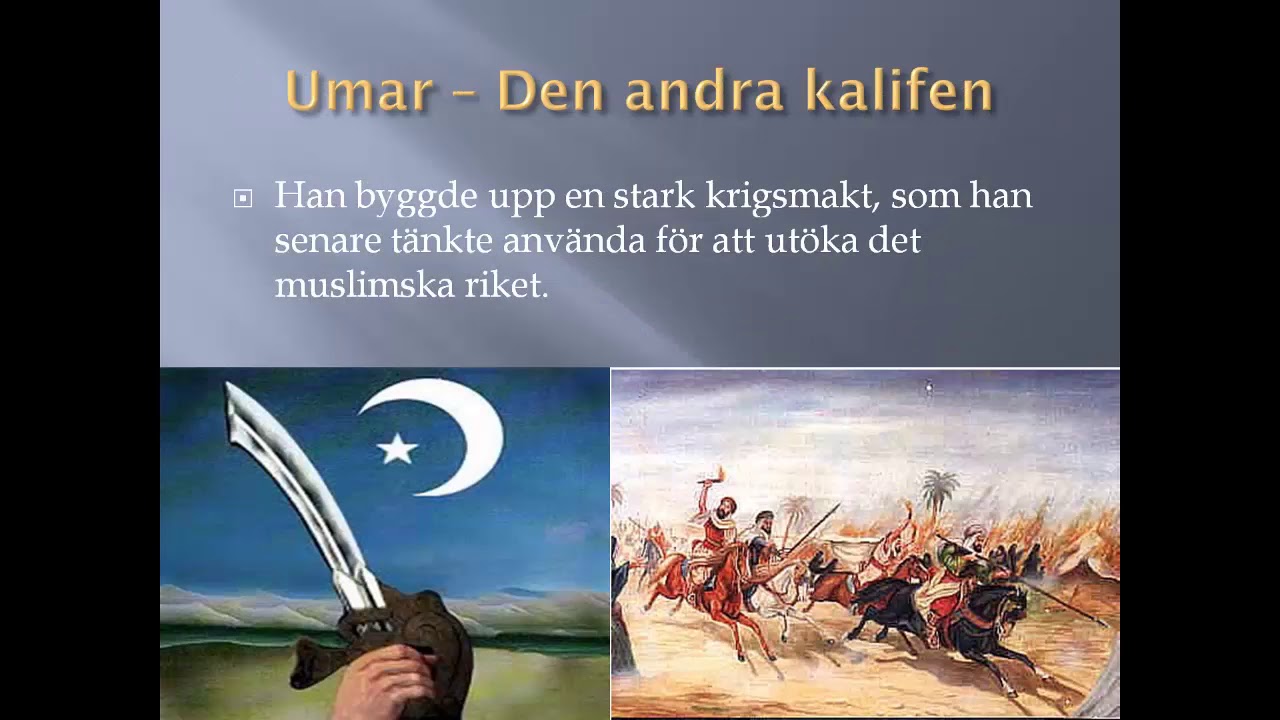 Umar – Den andra kalifen

Han byggde upp en stark krigsmakt, som han senare tänkte använda för att utöka det muslimska riket.